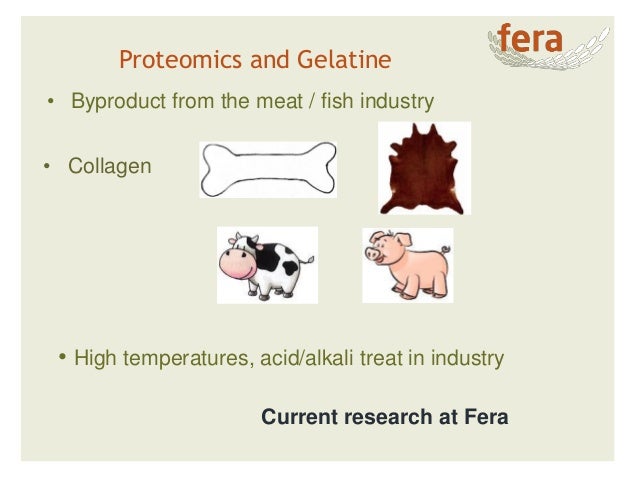 fera

Proteomics and Gelatine

• Byproduct from the meat / fish industry

• Collagen

• High temperatures, acid/alkali treat in industry

Current research at Fera